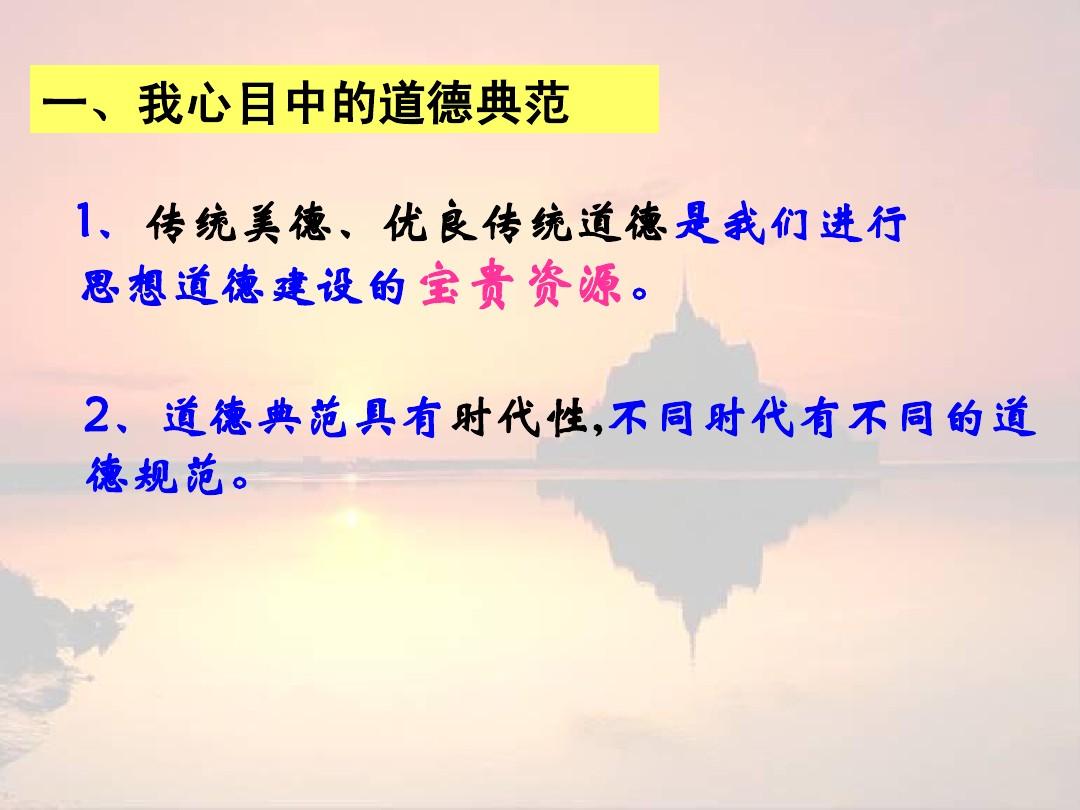 一、我心目中的道德典范

1、传统美德、优良传统道德是我们进行思想道德建设的宝贵资源。

2、道德典范具有时代性,不同时代有不同的道德规范。